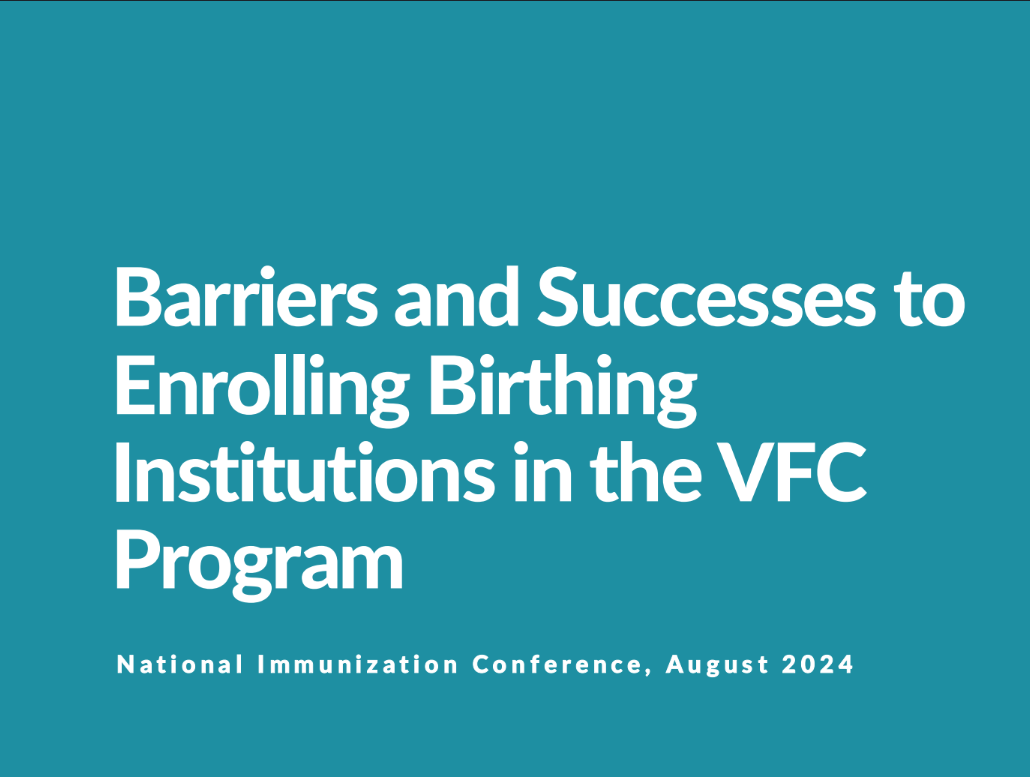 Barriers and Successes to Enrolling Birthing Institutions in the VFC Program

National Immunization Conference, August 2024